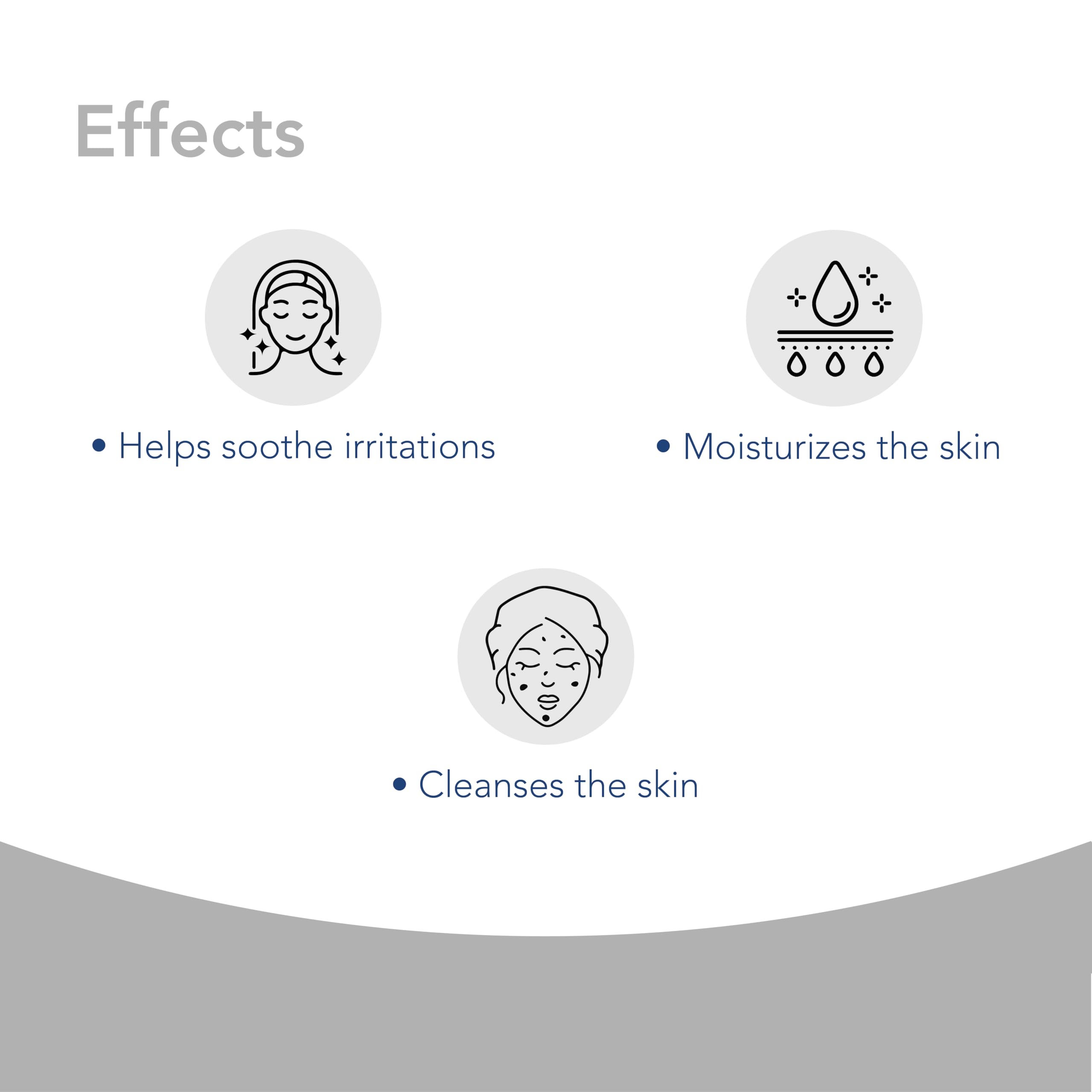 Effects

• Helps soothe irritations

• Moisturizes the skin

• Cleanses the skin